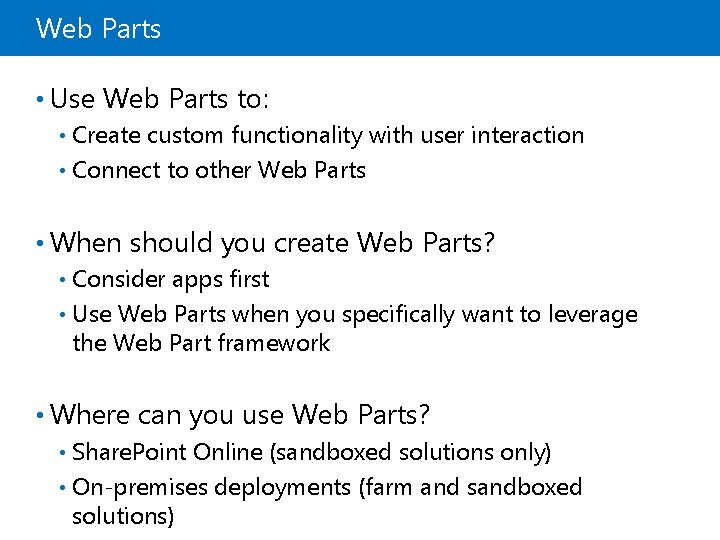 Web Parts

• Use Web Parts to:
  • Create custom functionality with user interaction
  • Connect to other Web Parts

• When should you create Web Parts?
  • Consider apps first
  • Use Web Parts when you specifically want to leverage the Web Part framework

• Where can you use Web Parts?
  • SharePoint Online (sandboxed solutions only)
  • On-premises deployments (farm and sandboxed solutions)